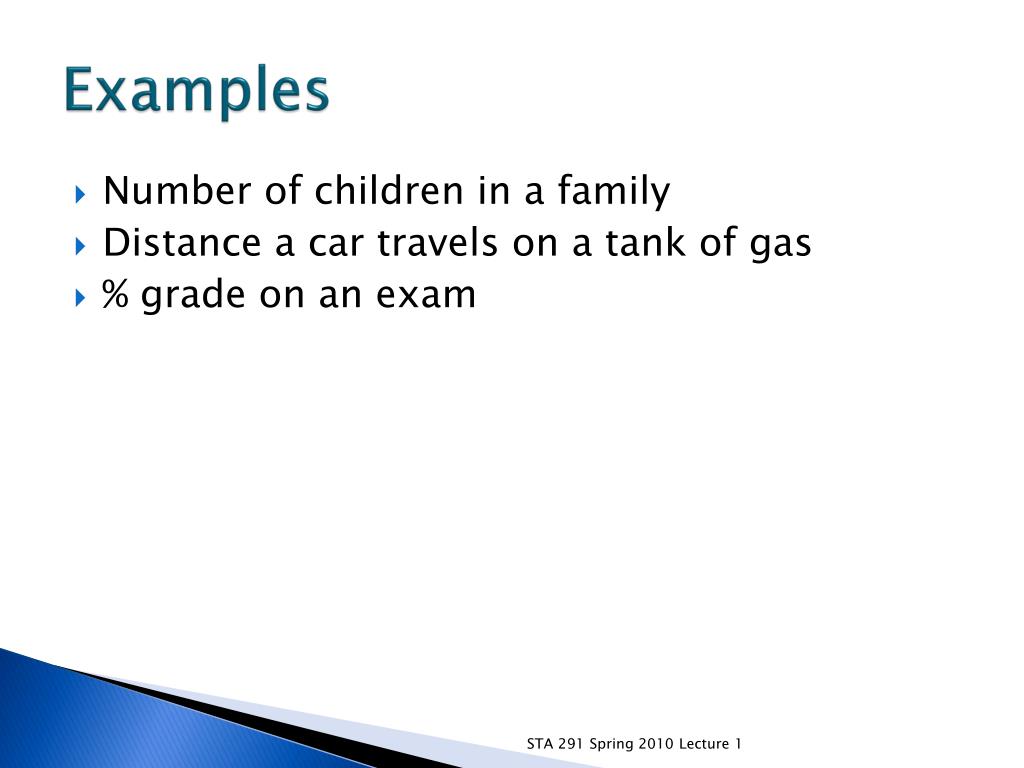 Examples

Number of children in a family
Distance a car travels on a tank of gas
% grade on an exam

STA 291 Spring 2010 Lecture 1